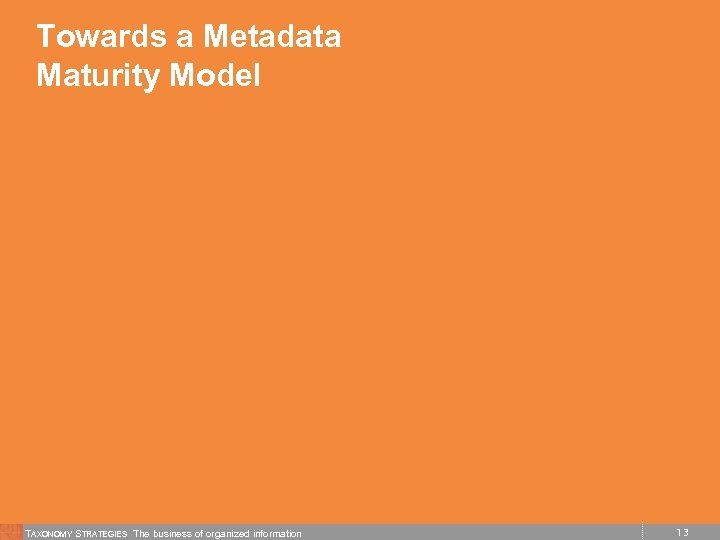 Towards a Metadata Maturity Model

TAXONOMY STRATEGIES The business of organized information

13